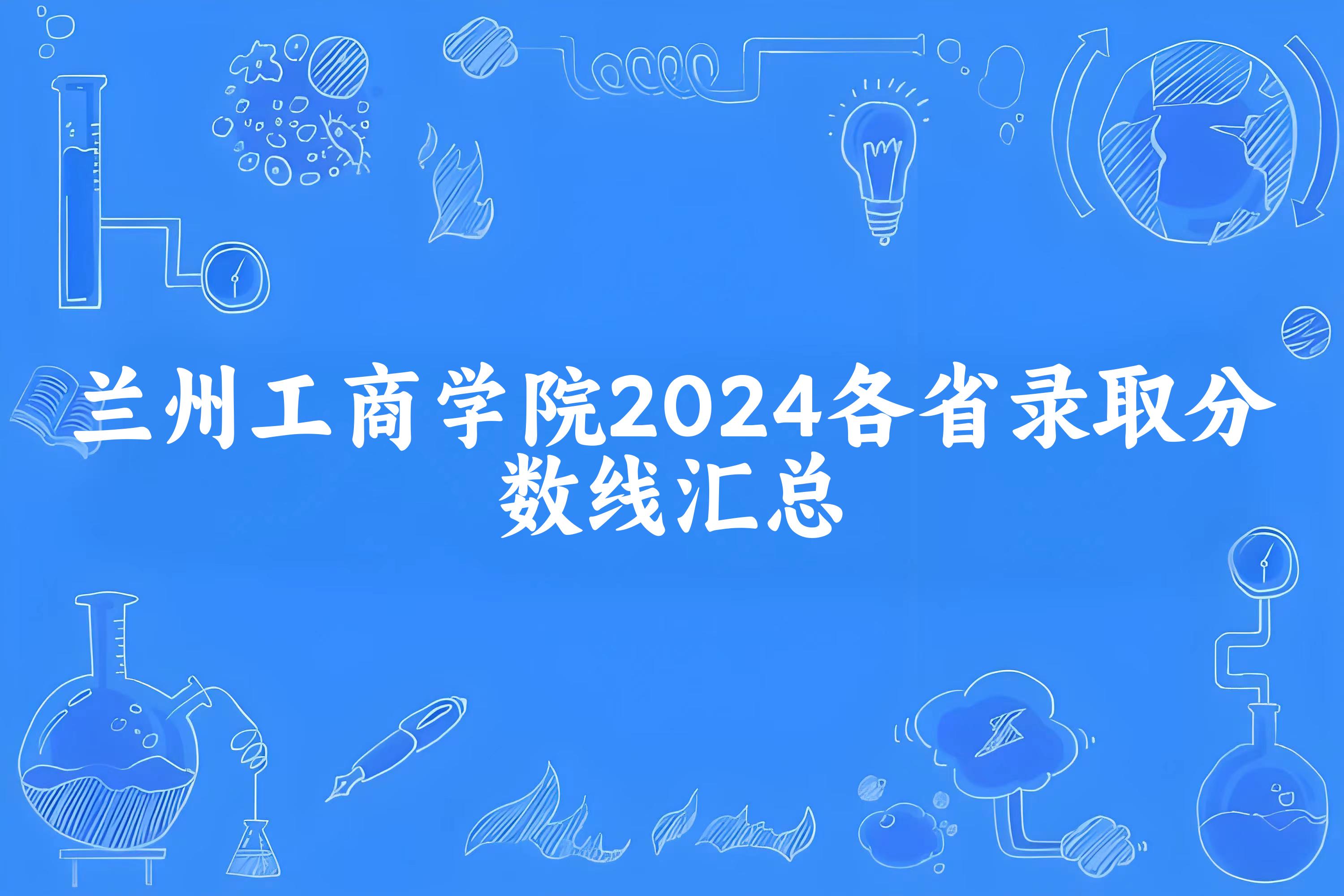 兰州工商学院2024各省录取分数线汇总